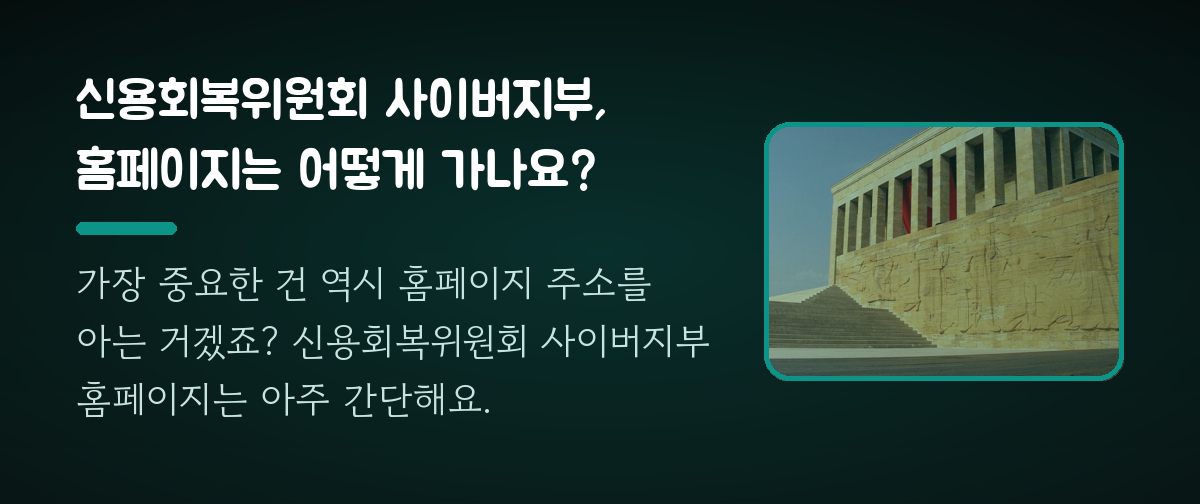 신용회복위원회 사이버지부, 홈페이지는 어떻게 가나요?

가장 중요한 건 역시 홈페이지 주소를 아는 거겠죠? 신용회복위원회 사이버지부 홈페이지는 아주 간단해요.